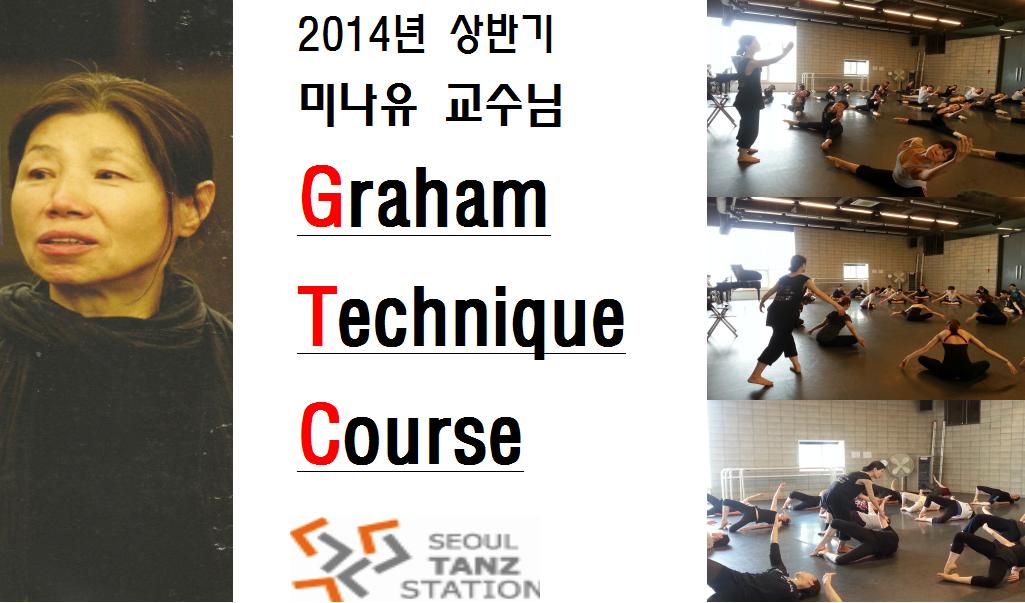 2014년 상반기
미나유 교수님

Graham

Technique

Course

SEOUL
TANZ
STATION